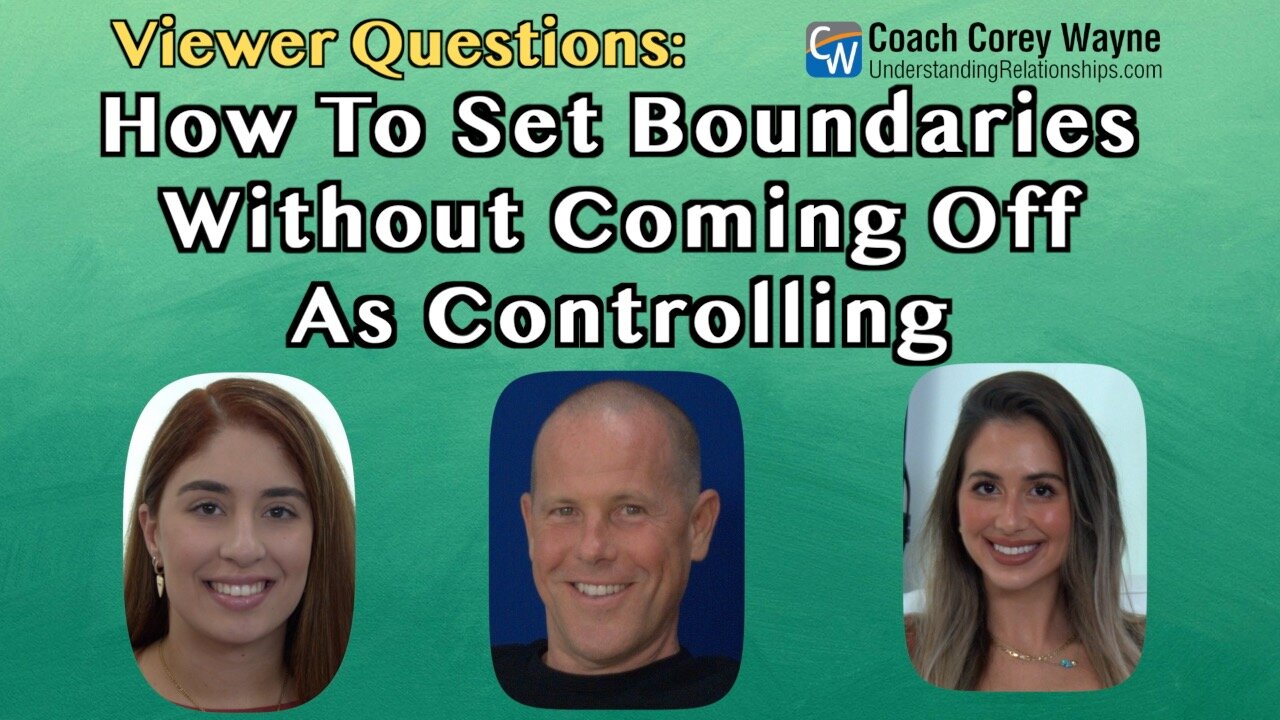 Viewer Questions:

CW Coach Corey Wayne
UnderstandingRelationships.com

How To Set Boundaries Without Coming Off As Controlling